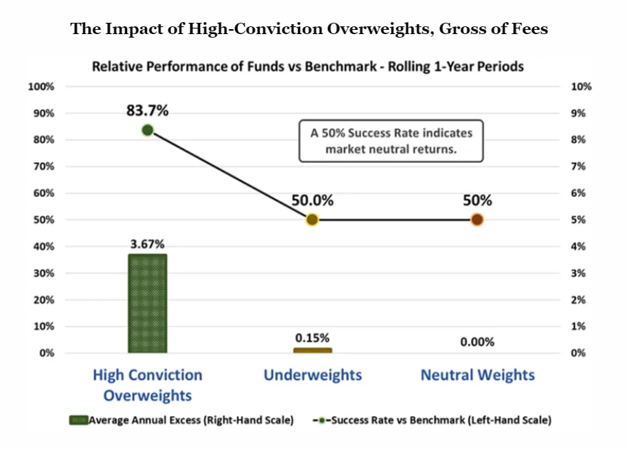 The Impact of High-Conviction Overweights, Gross of Fees

Relative Performance of Funds vs Benchmark - Rolling 1-Year Periods

100%
90%
80%
70%
60%
50%
40%
30%
20%
10%
0%

10%
9%
8%
7%
6%
5%
4%
3%
2%
1%
0%

83.7%

A 50% Success Rate indicates market neutral returns.

50.0%

50%

3.67%

0.15%

0.00%

High Conviction Overweights

Underweights

Neutral Weights

Average Annual Excess (Right-Hand Scale)

Success Rate vs Benchmark (Left-Hand Scale)